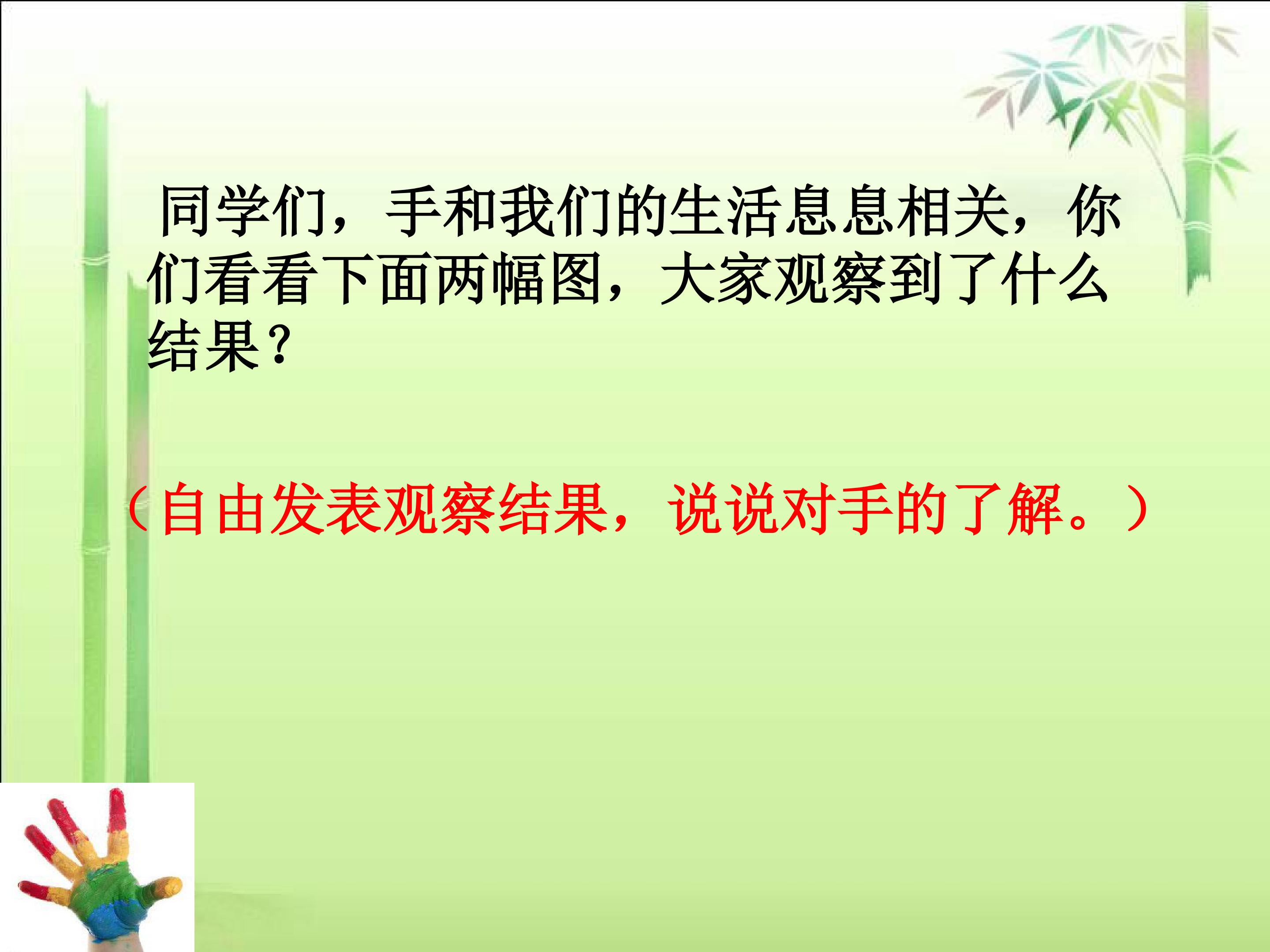 同学们，手和我们的生活息息相关，你们看看下面两幅图，大家观察到了什么结果？

（自由发表观察结果，说说对手的了解。）